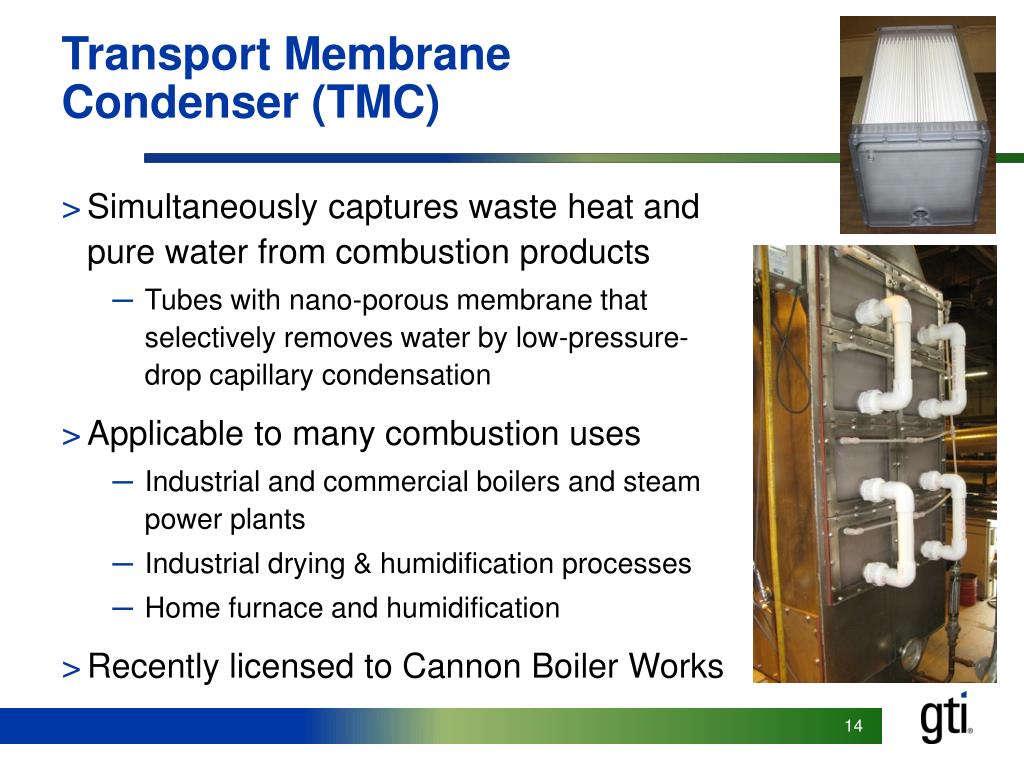 Transport Membrane Condenser (TMC)

> Simultaneously captures waste heat and pure water from combustion products

– Tubes with nano-porous membrane that selectively removes water by low-pressure-drop capillary condensation

> Applicable to many combustion uses

– Industrial and commercial boilers and steam power plants

– Industrial drying & humidification processes

– Home furnace and humidification

> Recently licensed to Cannon Boiler Works

14

gti